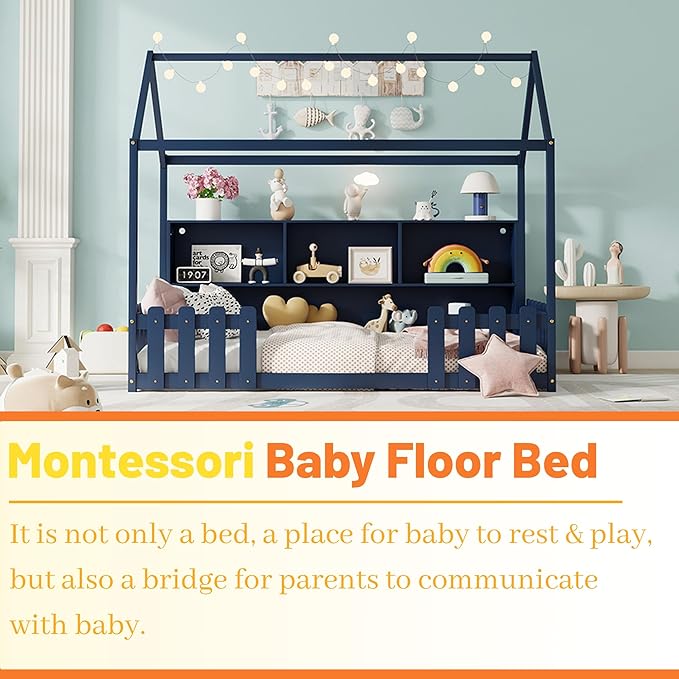 art cards for

19:07

Montessori Baby Floor Bed

It is not only a bed, a place for baby to rest & play, but also a bridge for parents to communicate with baby.